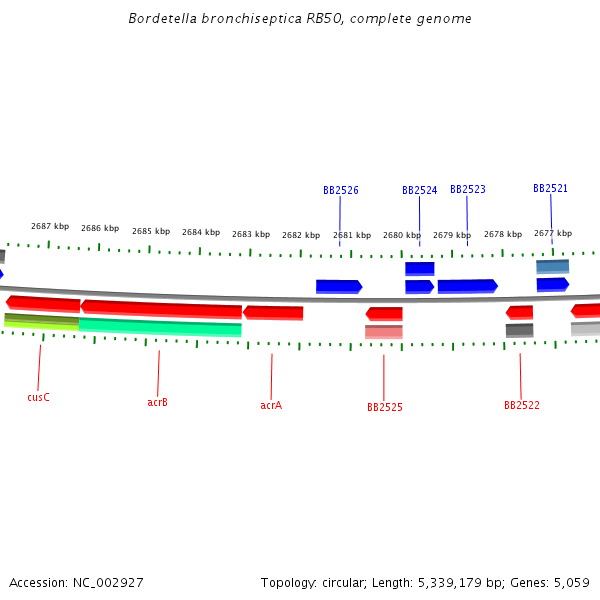 Bordetella bronchiseptica RB50, complete genome

BB2526
BB2524
BB2523
BB2521

2687 kbp
2686 kbp
2685 kbp
2684 kbp
2683 kbp
2682 kbp
2681 kbp
2680 kbp
2679 kbp
2678 kbp
2677 kbp

cusC
acrB
acrA
BB2525
BB2522

Accession: NC_002927

Topology: circular; Length: 5,339,179 bp; Genes: 5,059